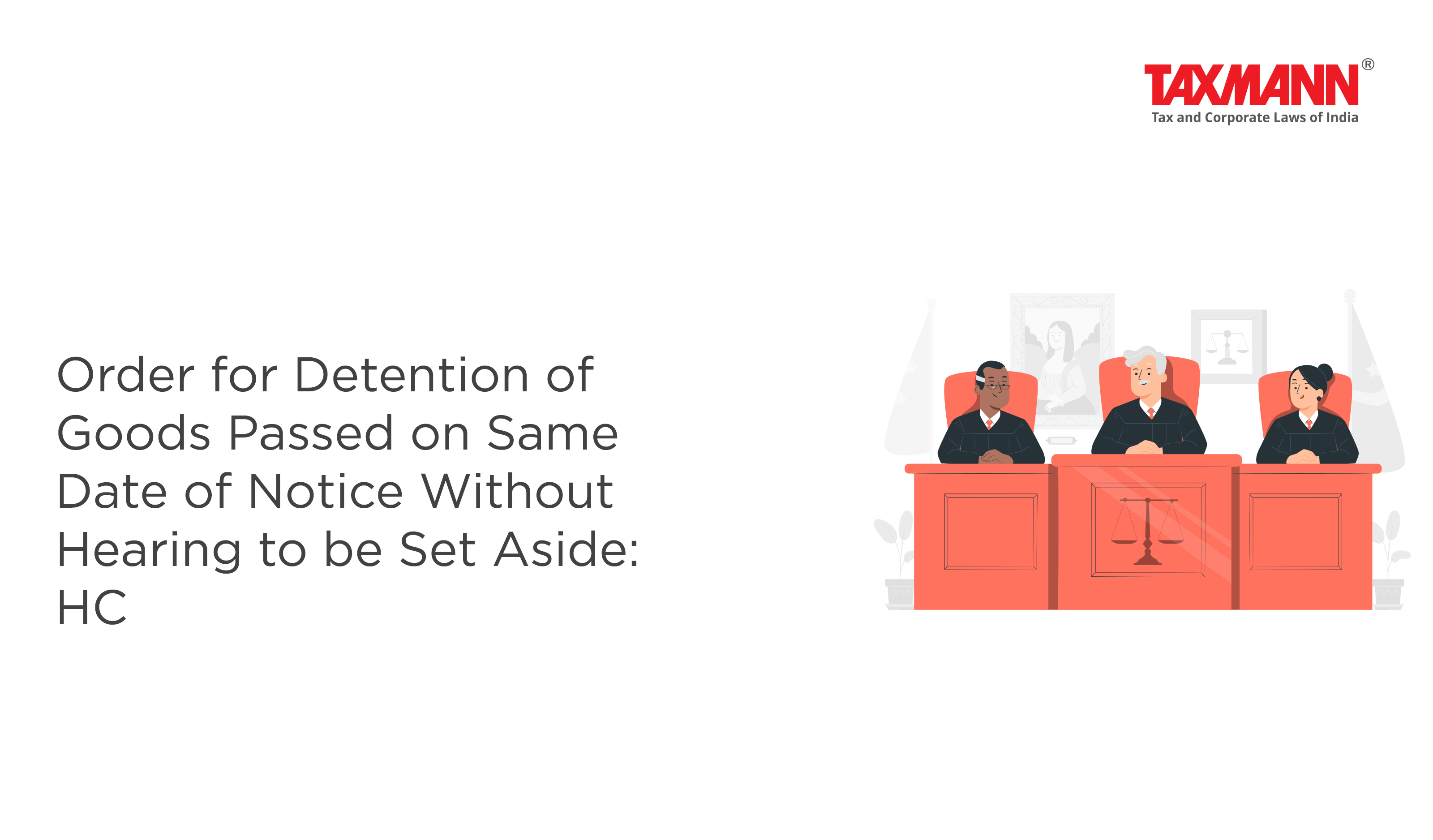 TAXMANN®
Tax and Corporate Laws of India

Order for Detention of Goods Passed on Same Date of Notice Without Hearing to be Set Aside: HC